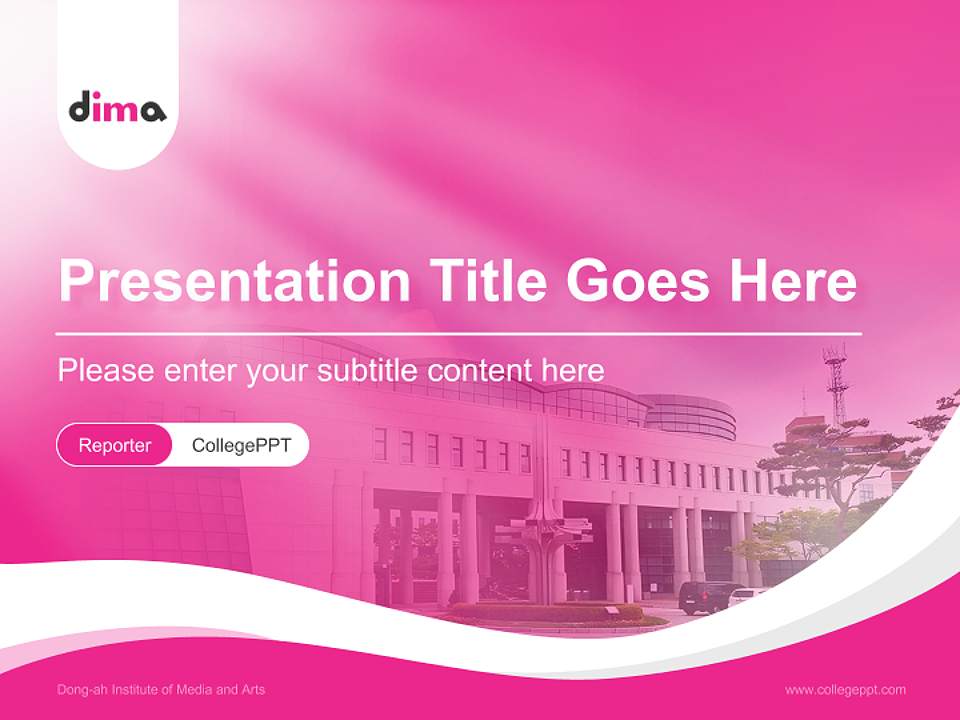 dima

Presentation Title Goes Here

Please enter your subtitle content here

Reporter CollegePPT

Dong-ah Institute of Media and Arts

www.collegeppt.com